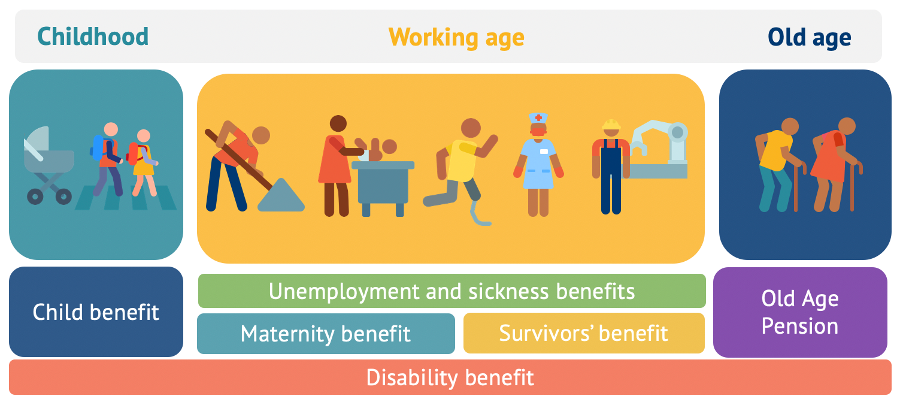 Childhood

Working age

Old age

Child benefit

Unemployment and sickness benefits

Maternity benefit

Survivors' benefit

Old Age Pension

Disability benefit